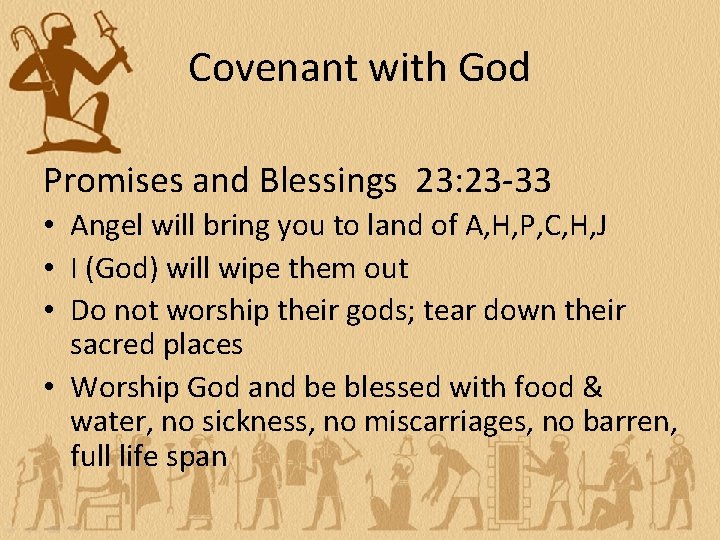 Covenant with God

Promises and Blessings 23:23-33

• Angel will bring you to land of A,H,P,C,H,J
• I (God) will wipe them out
• Do not worship their gods; tear down their sacred places
• Worship God and be blessed with food & water, no sickness, no miscarriages, no barren, full life span